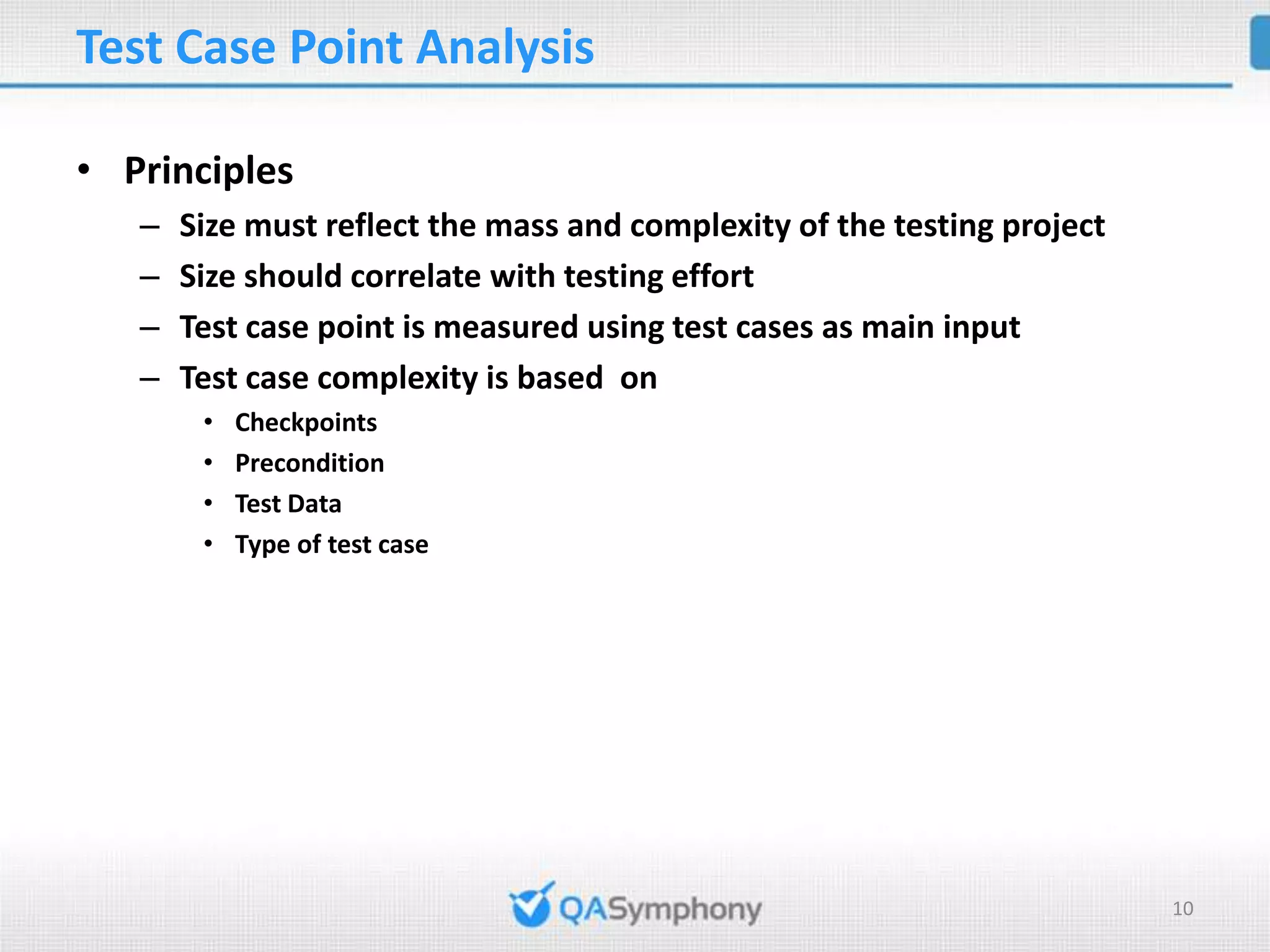 Test Case Point Analysis

• Principles
  – Size must reflect the mass and complexity of the testing project
  – Size should correlate with testing effort
  – Test case point is measured using test cases as main input
  – Test case complexity is based on
    • Checkpoints
    • Precondition
    • Test Data
    • Type of test case

QASymphony

10